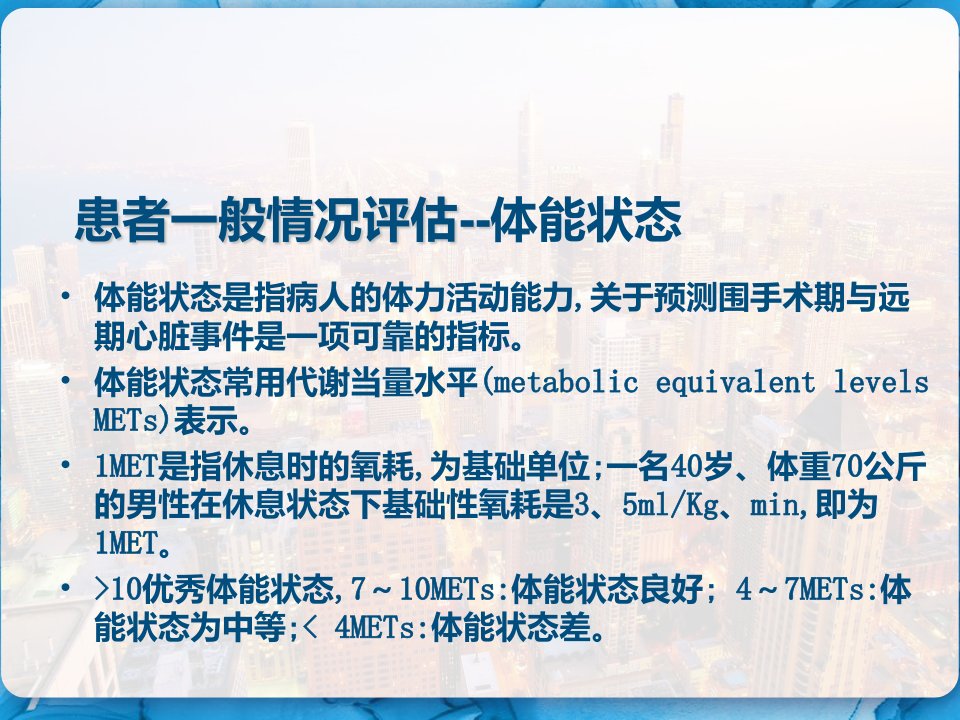 患者一般情况评估--体能状态

• 体能状态是指病人的体力活动能力,关于预测围手术期与远期心脏事件是一项可靠的指标。
• 体能状态常用代谢当量水平(metabolic equivalent levels METs)表示。
• 1MET是指休息时的氧耗,为基础单位;一名40岁、体重70公斤的男性在休息状态下基础性氧耗是3、5ml/Kg、min,即为1MET。
• >10优秀体能状态,7～10METs:体能状态良好; 4～7METs:体能状态为中等;< 4METs:体能状态差。